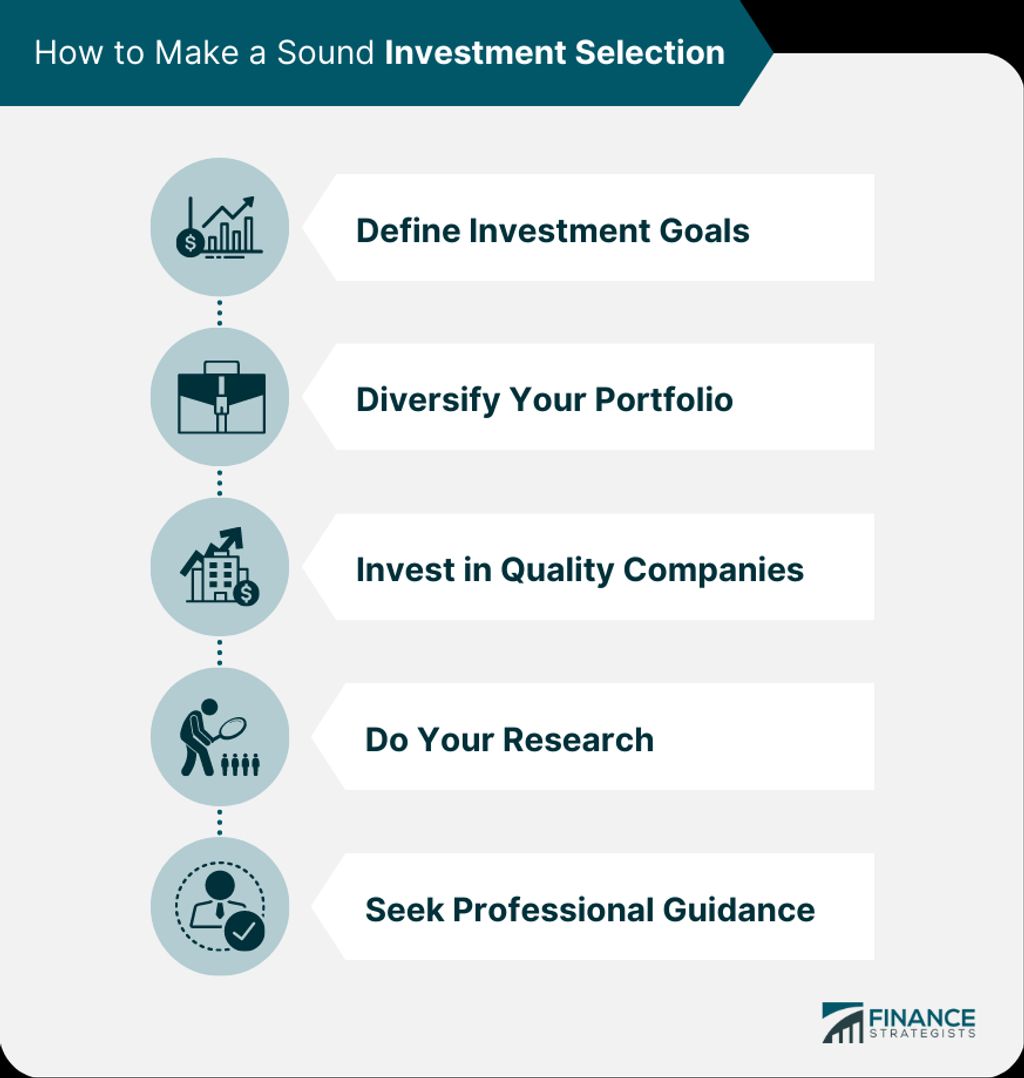 How to Make a Sound Investment Selection

Define Investment Goals

Diversify Your Portfolio

Invest in Quality Companies

Do Your Research

Seek Professional Guidance

FINANCE STRATEGISTS